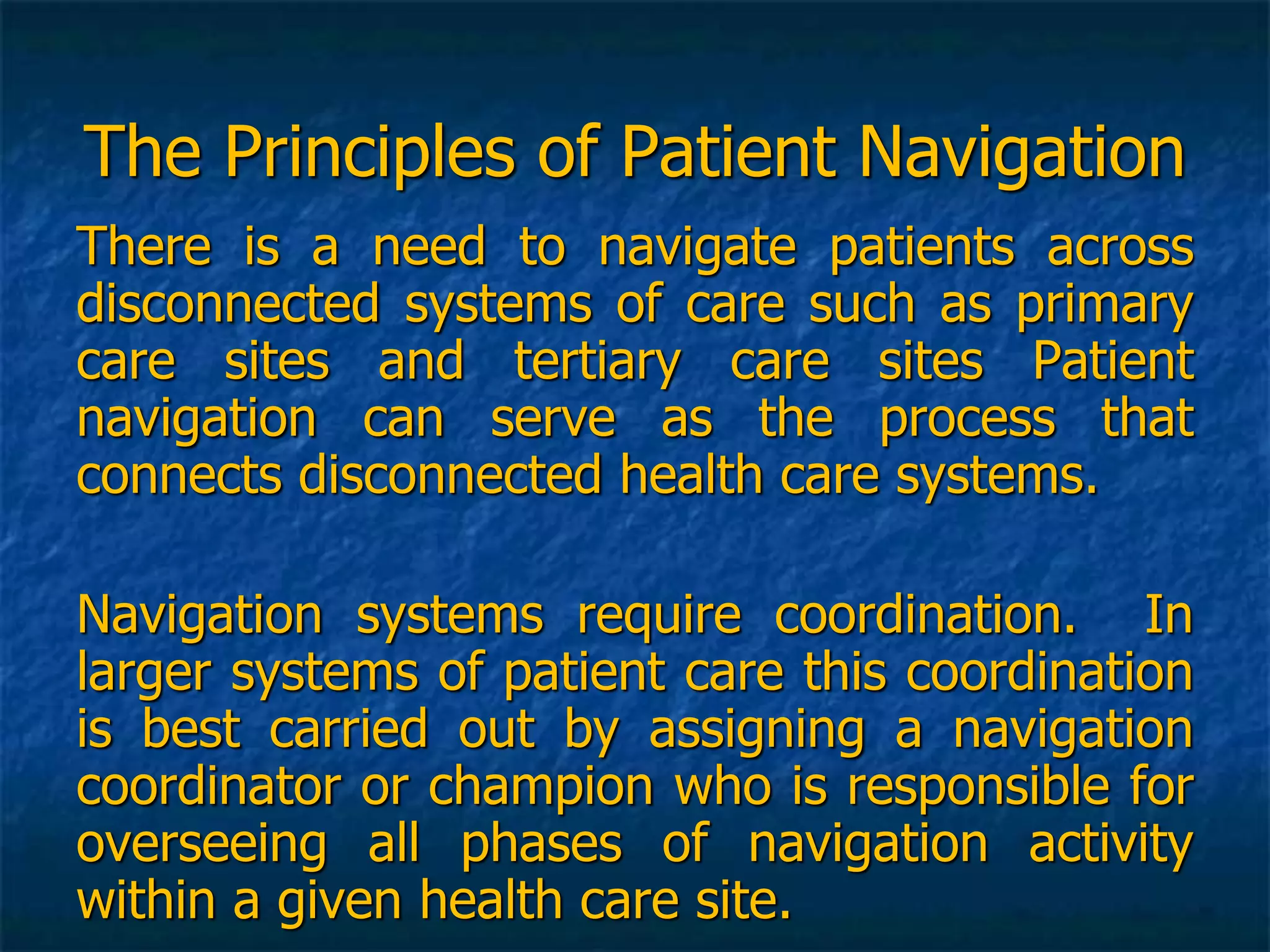 The Principles of Patient Navigation

There is a need to navigate patients across disconnected systems of care such as primary care sites and tertiary care sites Patient navigation can serve as the process that connects disconnected health care systems.

Navigation systems require coordination. In larger systems of patient care this coordination is best carried out by assigning a navigation coordinator or champion who is responsible for overseeing all phases of navigation activity within a given health care site.